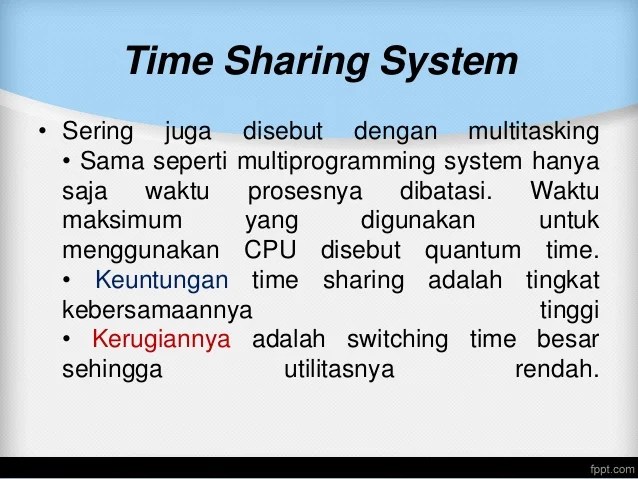 Time Sharing System

• Sering juga disebut dengan multitasking • Sama seperti multiprogramming system hanya saja waktu prosesnya dibatasi. Waktu maksimum yang digunakan untuk menggunakan CPU disebut quantum time. • Keuntungan time sharing adalah tingkat kebersamaannya tinggi • Kerugiannya adalah switching time besar sehingga utilitasnya rendah.

fppt.com